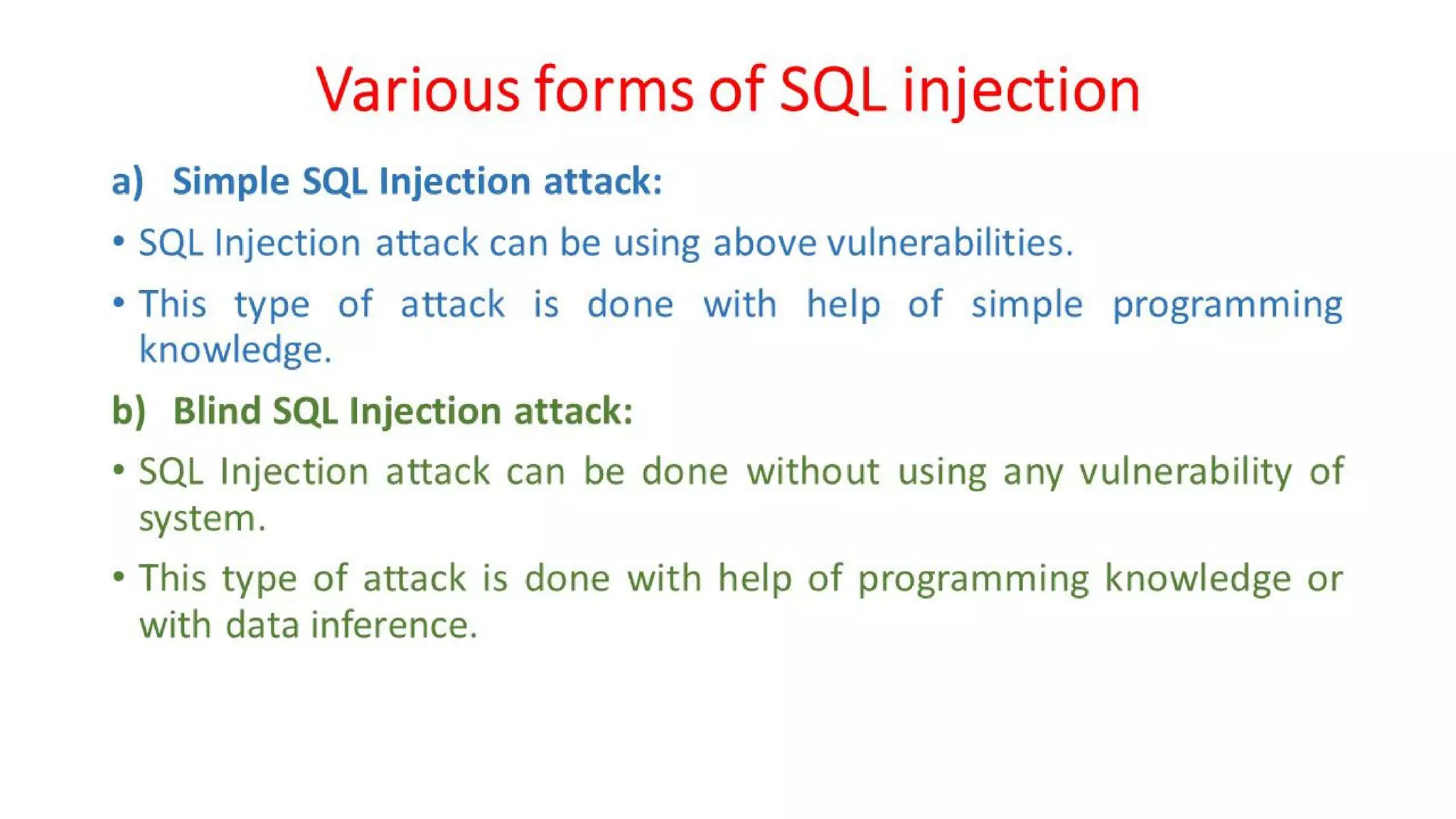 Various forms of SQL injection

a) Simple SQL Injection attack:

• SQL Injection attack can be using above vulnerabilities.

• This type of attack is done with help of simple programming knowledge.

b) Blind SQL Injection attack:

• SQL Injection attack can be done without using any vulnerability of system.

• This type of attack is done with help of programming knowledge or with data inference.